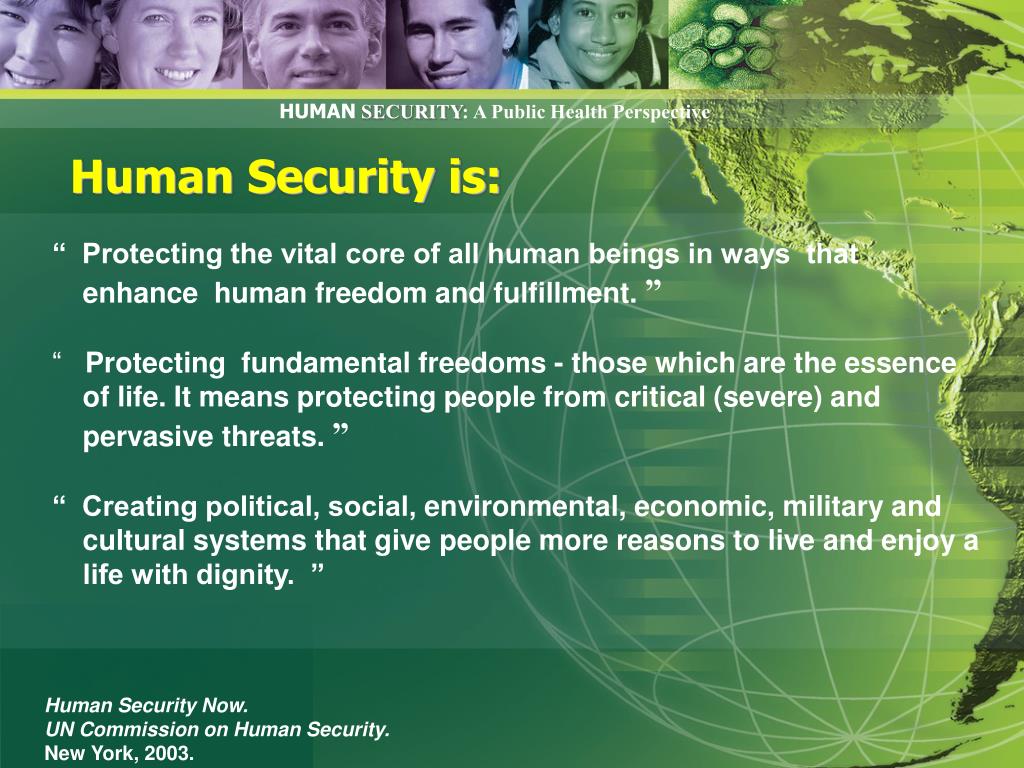 HUMAN SECURITY: A Public Health Perspective

Human Security is:

“ Protecting the vital core of all human beings in ways that enhance human freedom and fulfillment. ”

“ Protecting fundamental freedoms - those which are the essence of life. It means protecting people from critical (severe) and pervasive threats. ”

“ Creating political, social, environmental, economic, military and cultural systems that give people more reasons to live and enjoy a life with dignity. ”

Human Security Now.
UN Commission on Human Security.
New York, 2003.